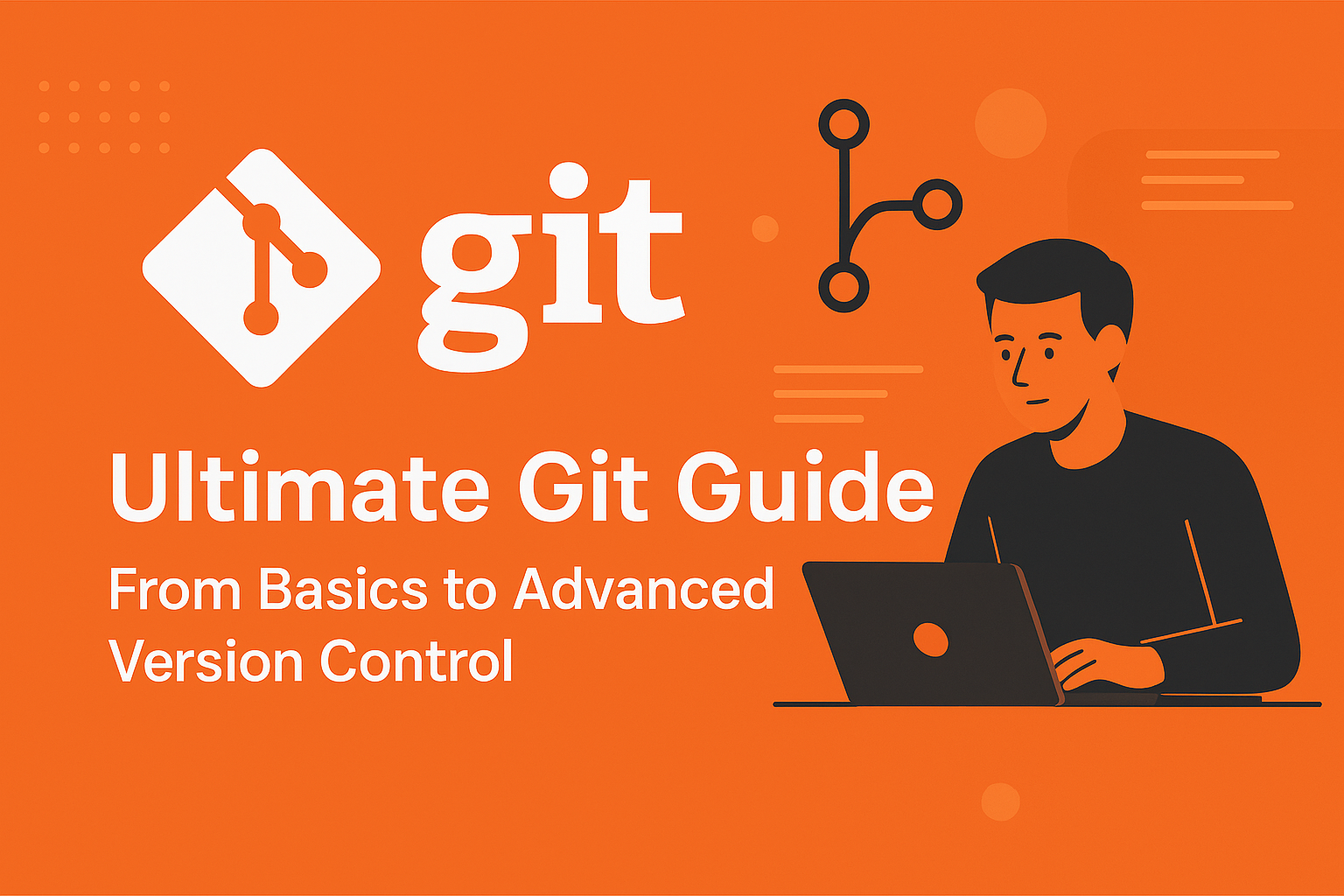 git

Ultimate Git Guide

From Basics to Advanced Version Control